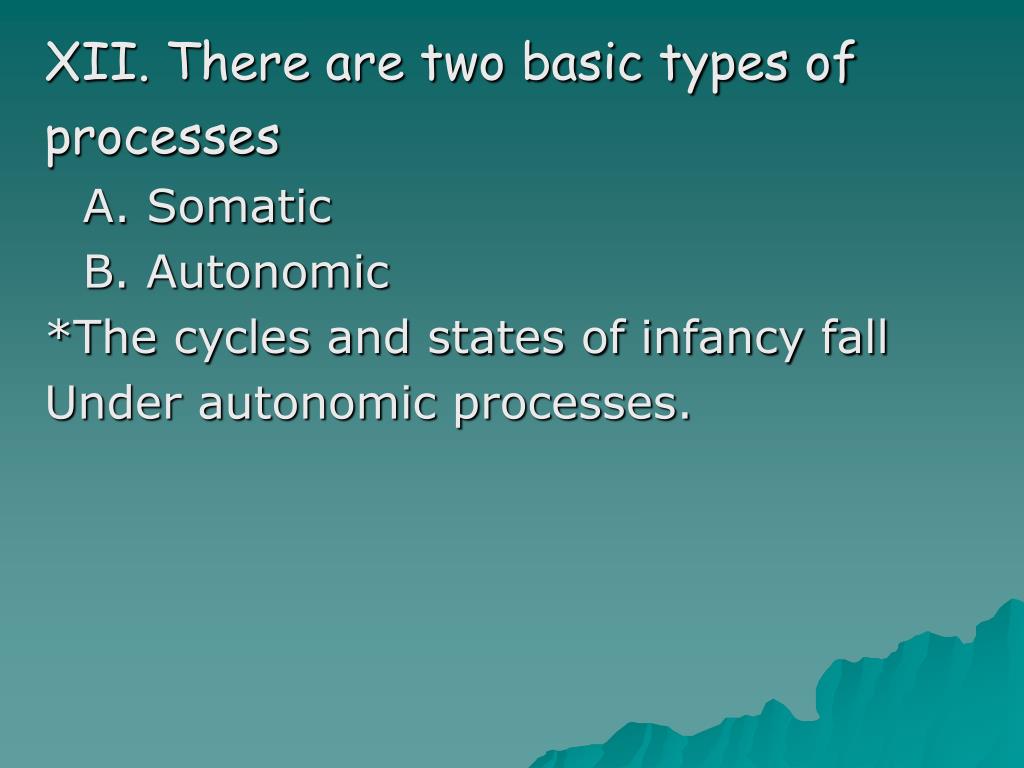 XII. There are two basic types of processes

A. Somatic

B. Autonomic

*The cycles and states of infancy fall Under autonomic processes.